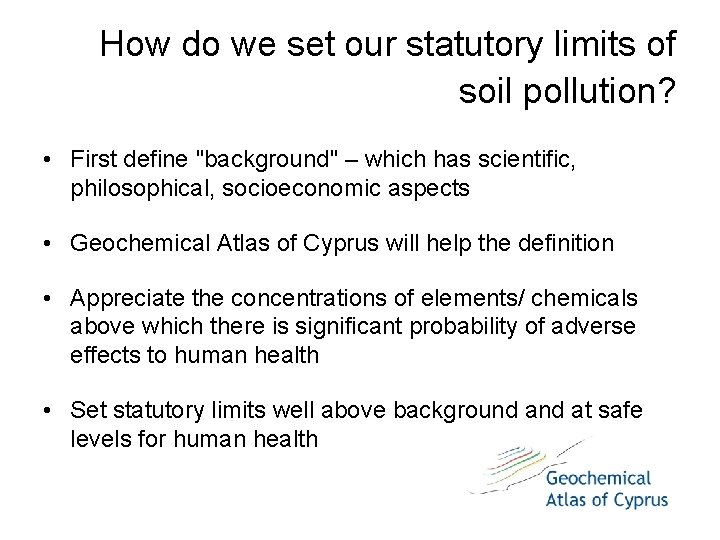 How do we set our statutory limits of soil pollution?

• First define "background" – which has scientific, philosophical, socioeconomic aspects

• Geochemical Atlas of Cyprus will help the definition

• Appreciate the concentrations of elements/ chemicals above which there is significant probability of adverse effects to human health

• Set statutory limits well above background and at safe levels for human health

Geochemical Atlas of Cyprus